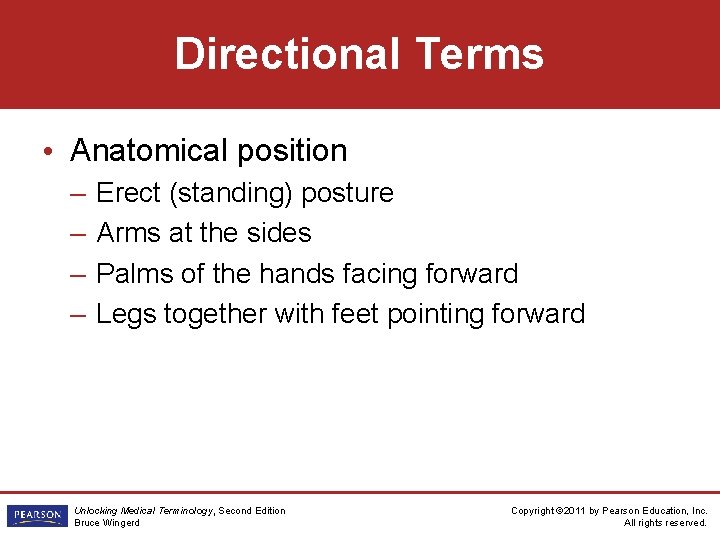 Directional Terms

• Anatomical position
 – Erect (standing) posture
 – Arms at the sides
 – Palms of the hands facing forward
 – Legs together with feet pointing forward

PEARSON

Unlocking Medical Terminology, Second Edition
Bruce Wingerd

Copyright ©2011 by Pearson Education, Inc.
All rights reserved.